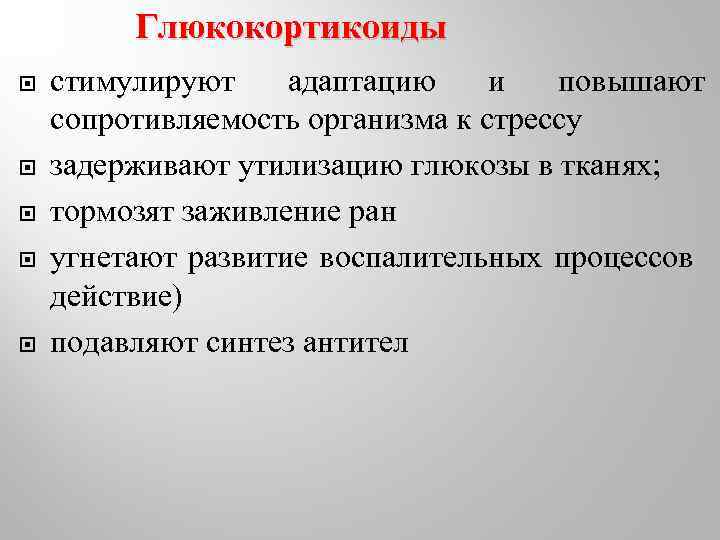 Глюкокортикоиды

стимулируют адаптацию и повышают сопротивляемость организма к стрессу

задерживают утилизацию глюкозы в тканях;

тормозят заживление ран

угнетают развитие воспалительных процессов действие)

подавляют синтез антител